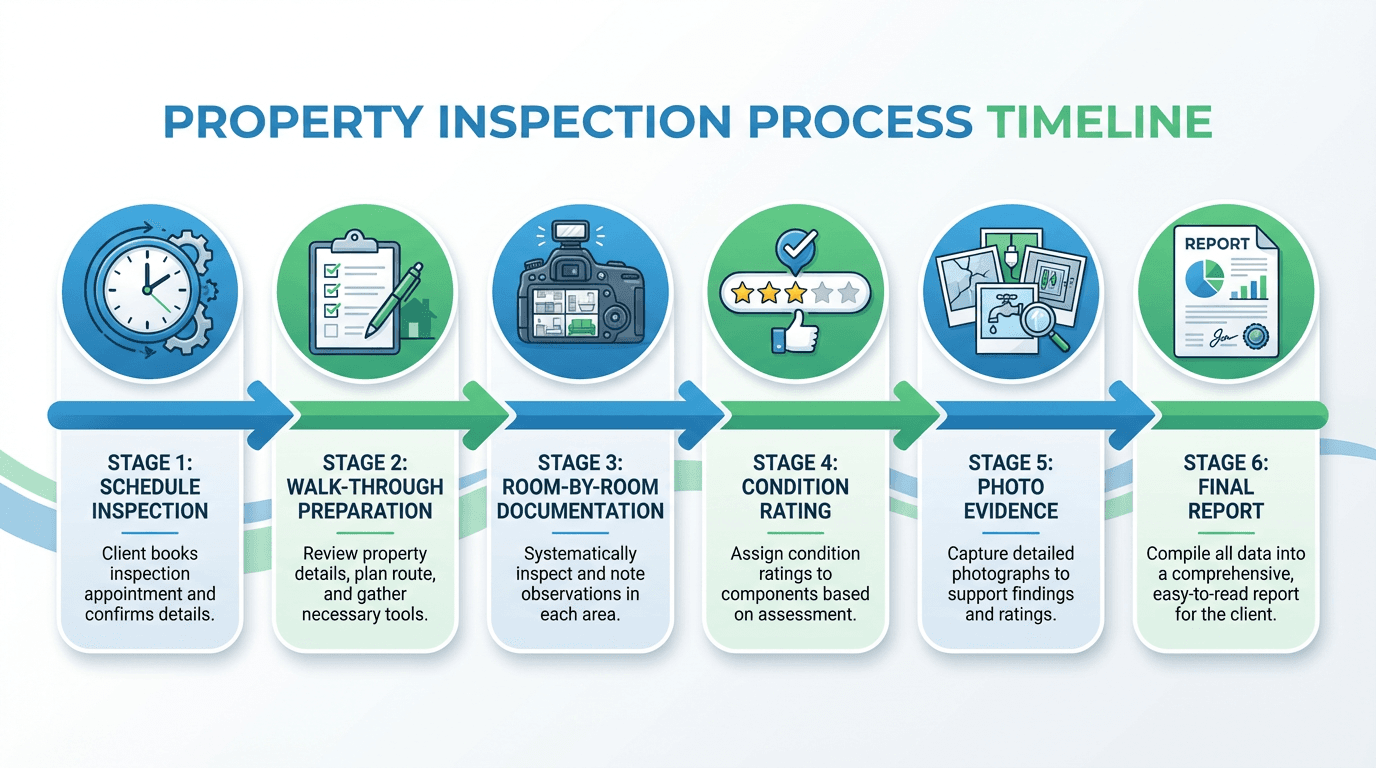 PROPERTY INSPECTION PROCESS TIMELINE

REPORT

STAGE 1: SCHEDULE INSPECTION

Client books inspection appointment and confirms details.

STAGE 2: WALK-THROUGH PREPARATION

Review property details, plan route, and gather necessary tools.

STAGE 3: ROOM-BY-ROOM DOCUMENTATION

Systematically inspect and note observations in each area.

STAGE 4: CONDITION RATING

Assign condition ratings to components based on assessment.

STAGE 5: PHOTO EVIDENCE

Capture detailed photographs to support findings and ratings.

STAGE 6: FINAL REPORT

Compile all data into a comprehensive, easy-to-read report for the client.